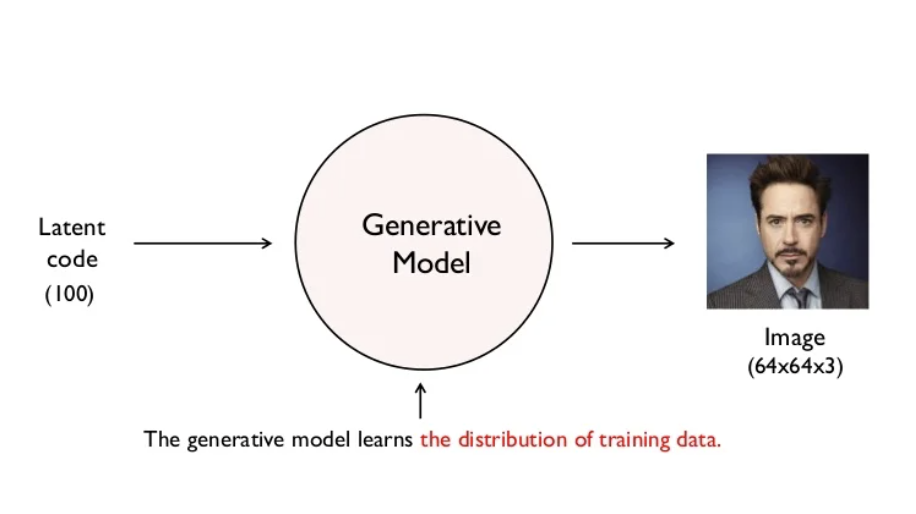 Latent code (100)

Generative Model

Image (64x64x3)

The generative model learns the distribution of training data.